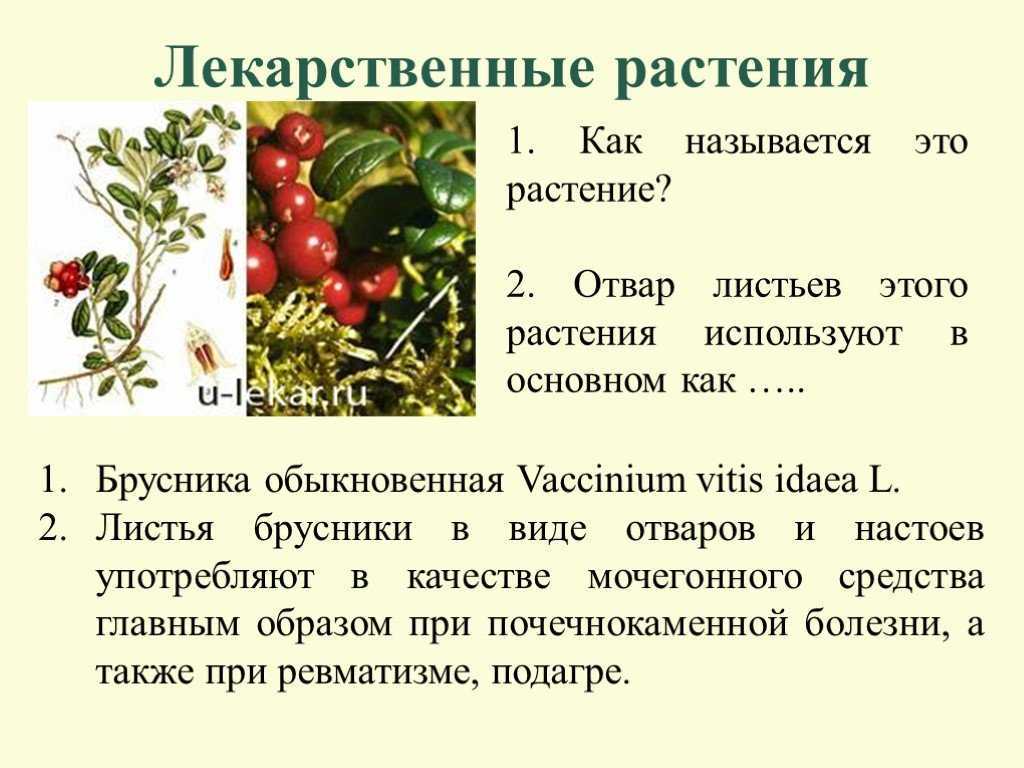 Лекарственные растения

u-lekar.ru

1. Как называется это растение?

2. Отвар листьев этого растения используют в основном как …..

1. Брусника обыкновенная Vaccinium vitis idaea L.
2. Листья брусники в виде отваров и настоев употребляют в качестве мочегонного средства главным образом при почечнокаменной болезни, а также при ревматизме, подагре.